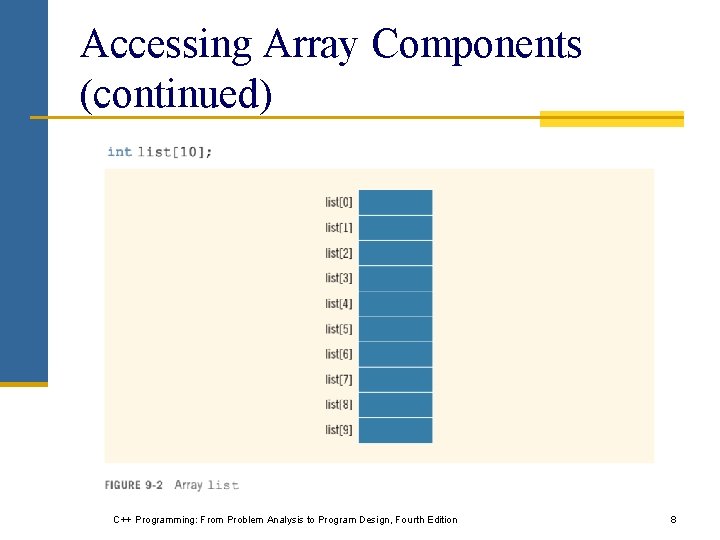 Accessing Array Components (continued)

int list[10];

list[0]
list[1]
list[2]
list[3]
list[4]
list[5]
list[6]
list[7]
list[8]
list[9]

FIGURE 9-2 Array list

C++ Programming: From Problem Analysis to Program Design, Fourth Edition

8